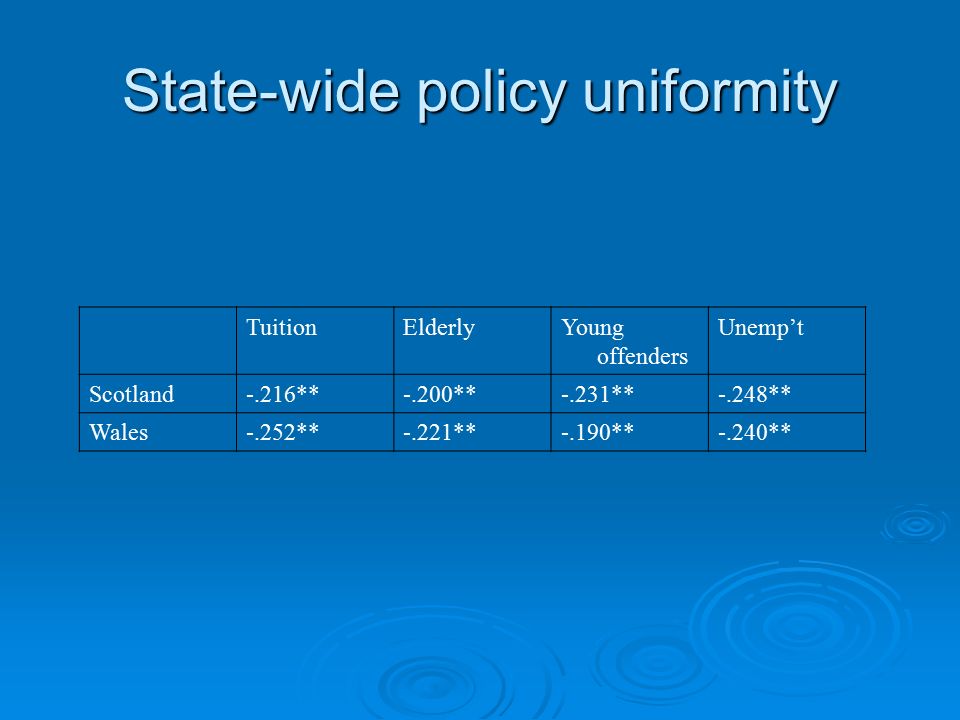 State-wide policy uniformity

| | Tuition | Elderly | Young offenders | Unemp’t |
|---|---|---|---|---|
| Scotland | -.216** | -.200** | -.231** | -.248** |
| Wales | -.252** | -.221** | -.190** | -.240** |